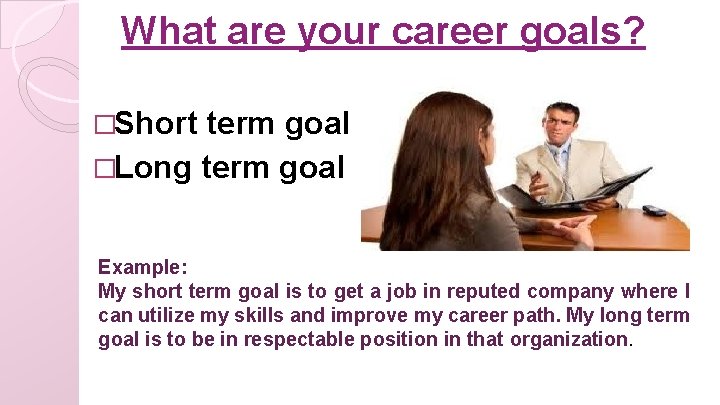 What are your career goals?

□Short term goal
□Long term goal

Example:
My short term goal is to get a job in reputed company where I can utilize my skills and improve my career path. My long term goal is to be in respectable position in that organization.